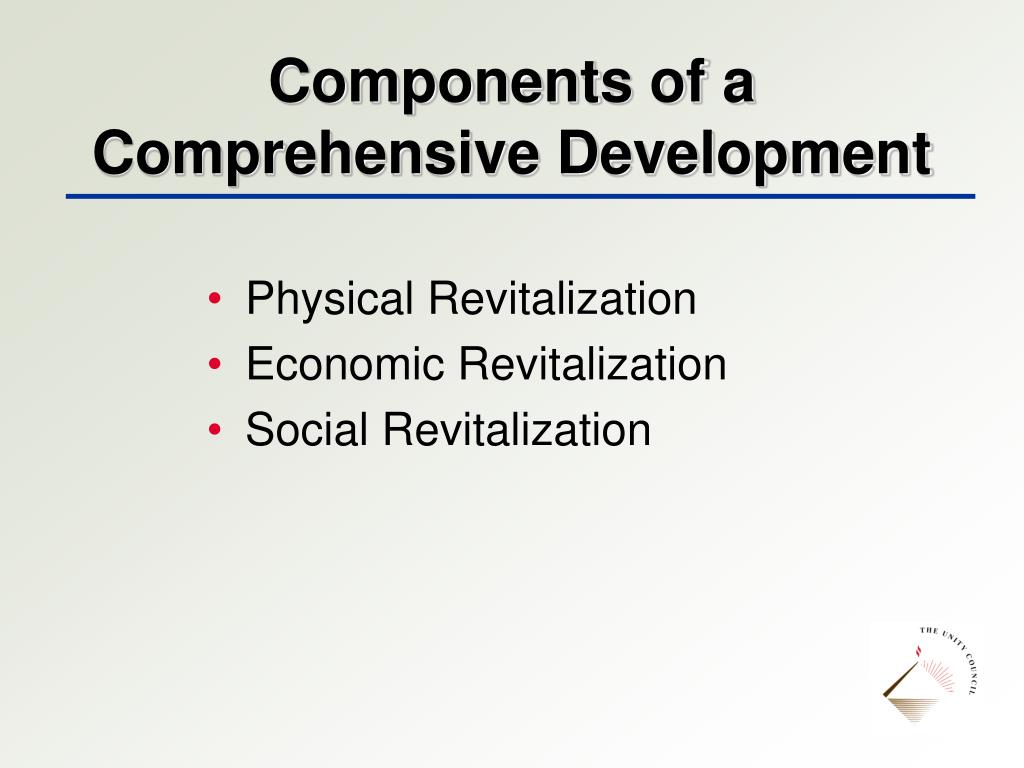 Components of a Comprehensive Development

• Physical Revitalization
• Economic Revitalization
• Social Revitalization

THE UNITY COUNCIL